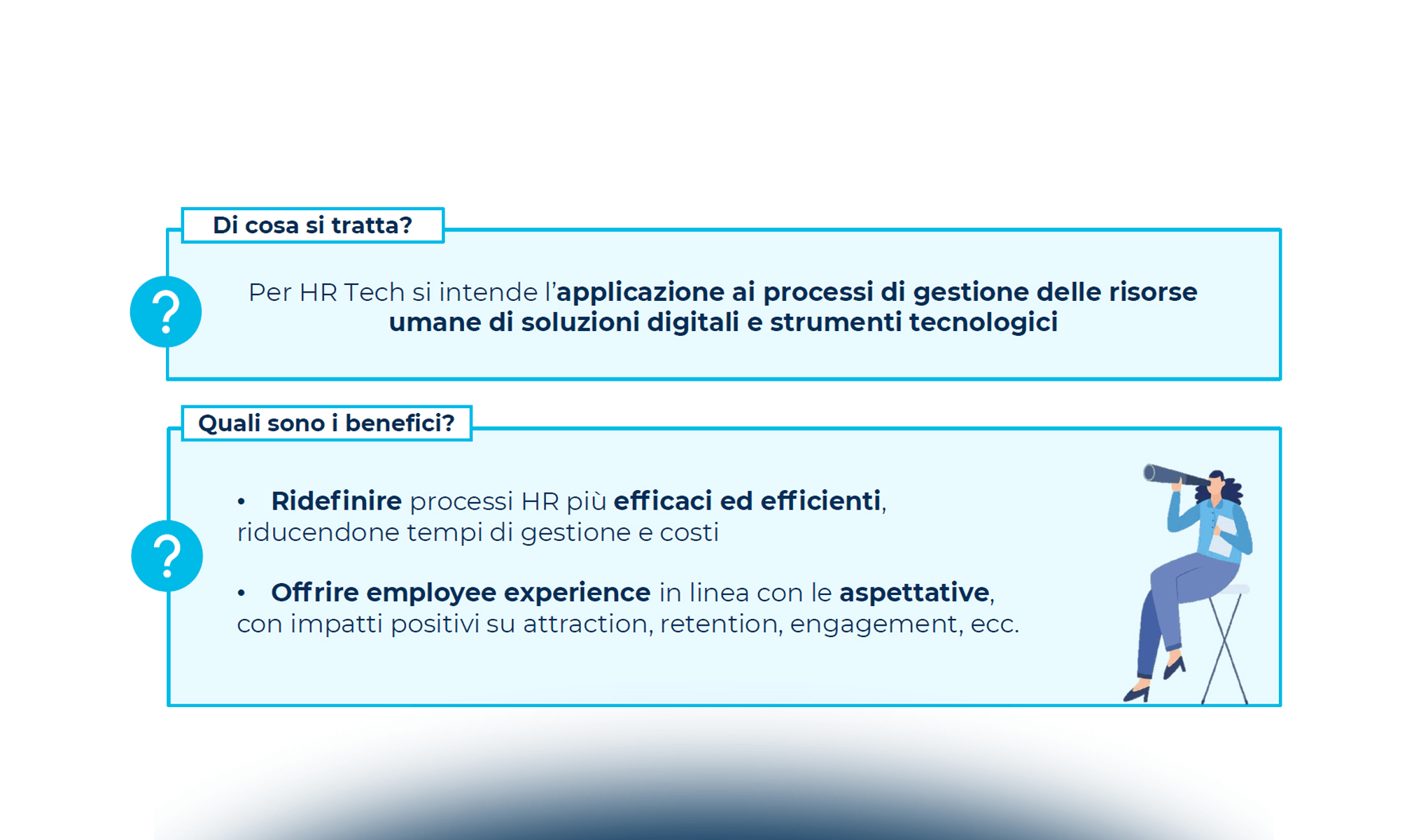 Di cosa si tratta?

?

Per HR Tech si intende l'applicazione ai processi di gestione delle risorse umane di soluzioni digitali e strumenti tecnologici

Quali sono i benefici?

?

• Ridefinire processi HR più efficaci ed efficienti, riducendone tempi di gestione e costi

• Offrire employee experience in linea con le aspettative, con impatti positivi su attraction, retention, engagement, ecc.